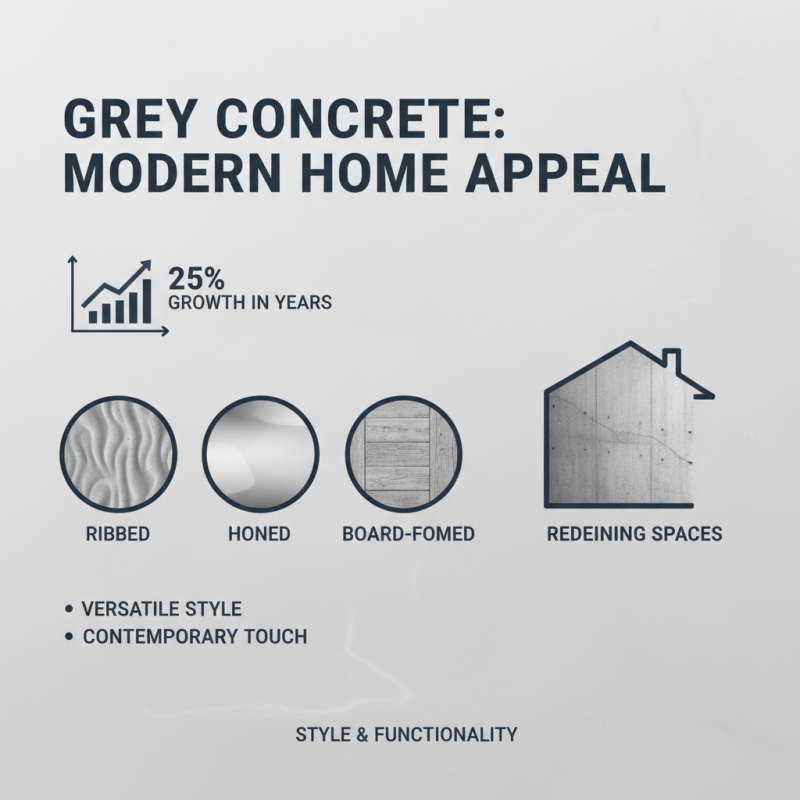 GREY CONCRETE: MODERN HOME APPEAL

25%
GROWTH IN YEARS

RIBBED

HONED

BOARD-FOMED

REDEINING SPACES

• VERSATILE STYLE
• CONTEMPORARY TOUCH

STYLE & FUNCTIONALITY